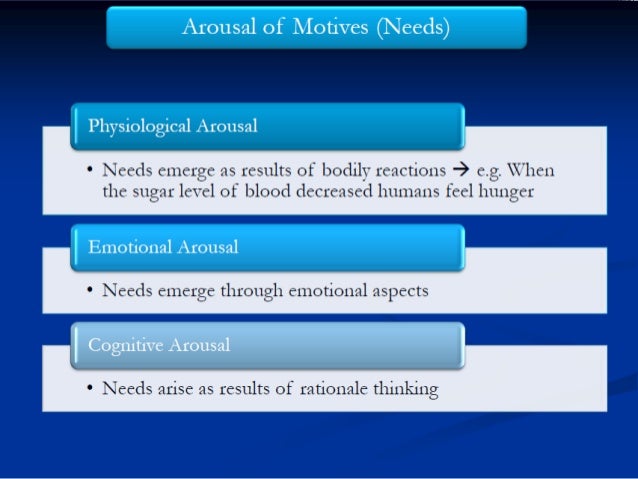 Arousal of Motives (Needs)

Physiological Arousal

• Needs emerge as results of bodily reactions → e.g. When the sugar level of blood decreased humans feel hunger

Emotional Arousal

• Needs emerge through emotional aspects

Cognitive Arousal

• Needs arise as results of rationale thinking